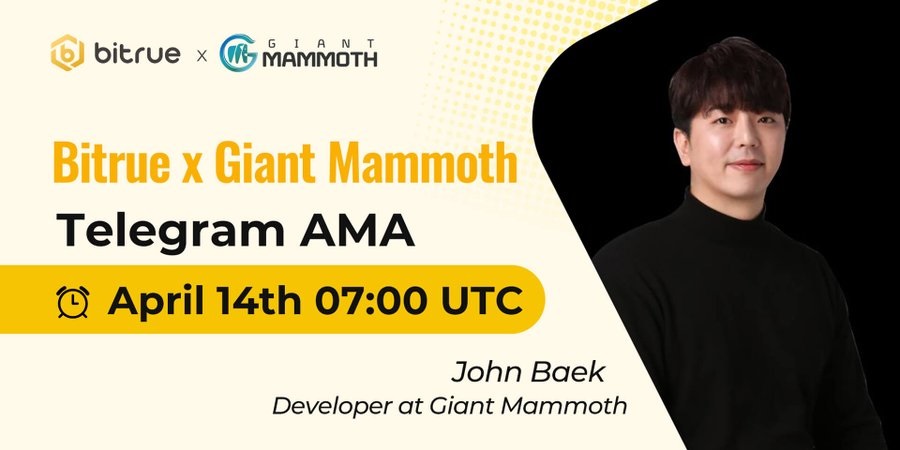 bitrue x GIANT MAMMOTH

Bitrue x Giant Mammoth

Telegram AMA

April 14th 07:00 UTC

John Baek
Developer at Giant Mammoth